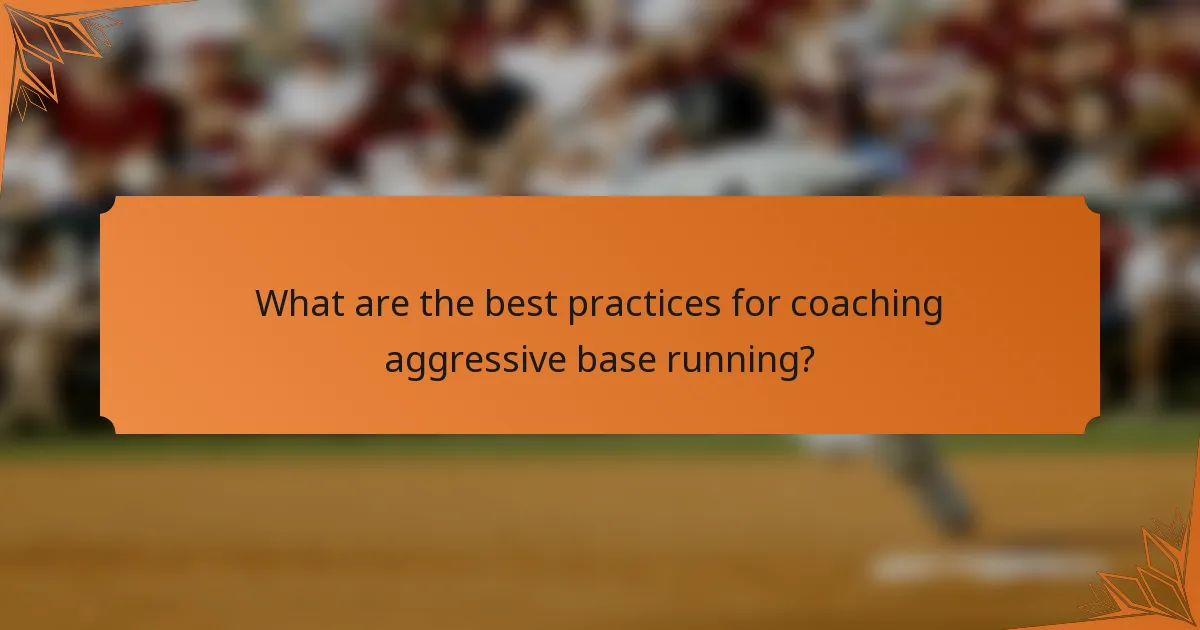 What are the best practices for coaching aggressive base running?